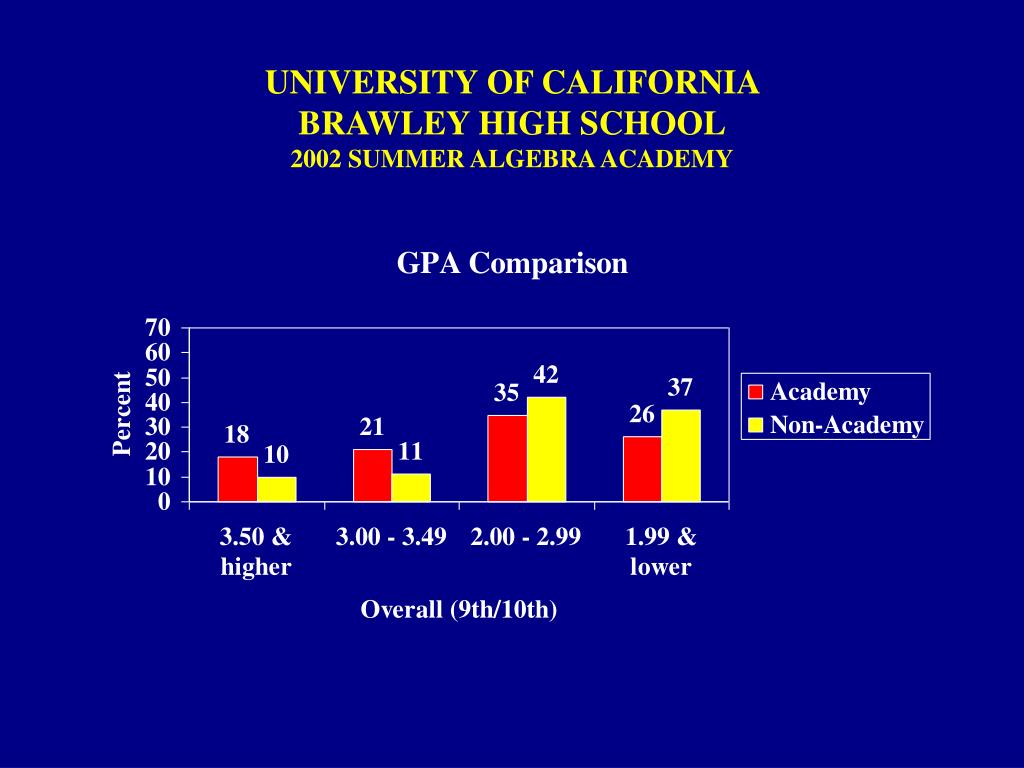 UNIVERSITY OF CALIFORNIA
BRAWLEY HIGH SCHOOL
2002 SUMMER ALGEBRA ACADEMY

GPA Comparison

Percent

70
60
50
40
30
20
10
0

18
10
21
11
35
42
26
37

3.50 & higher
3.00 - 3.49
2.00 - 2.99
1.99 & lower

Overall (9th/10th)

Academy
Non-Academy